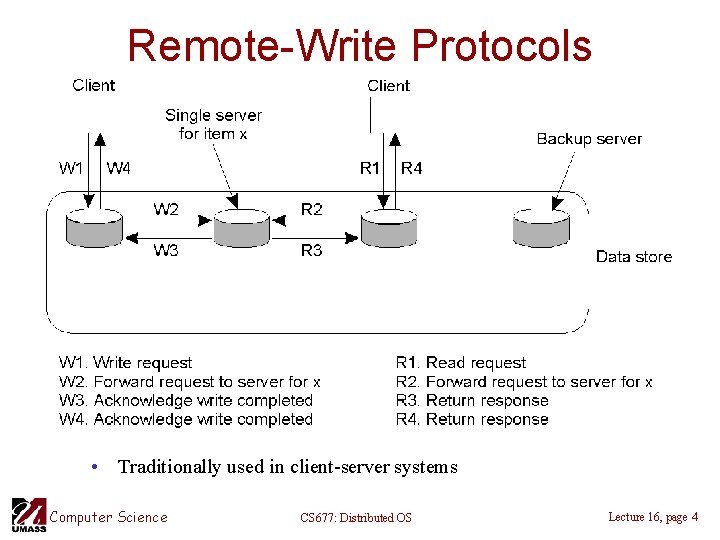 Remote-Write Protocols

Client

Single server for item x

Client

Backup server

W1

W4

R1

R4

W2

R2

W3

R3

Data store

W1. Write request
W2. Forward request to server for x
W3. Acknowledge write completed
W4. Acknowledge write completed

R1. Read request
R2. Forward request to server for x
R3. Return response
R4. Return response

• Traditionally used in client-server systems

UMASS Computer Science

CS677: Distributed OS

Lecture 16, page 4